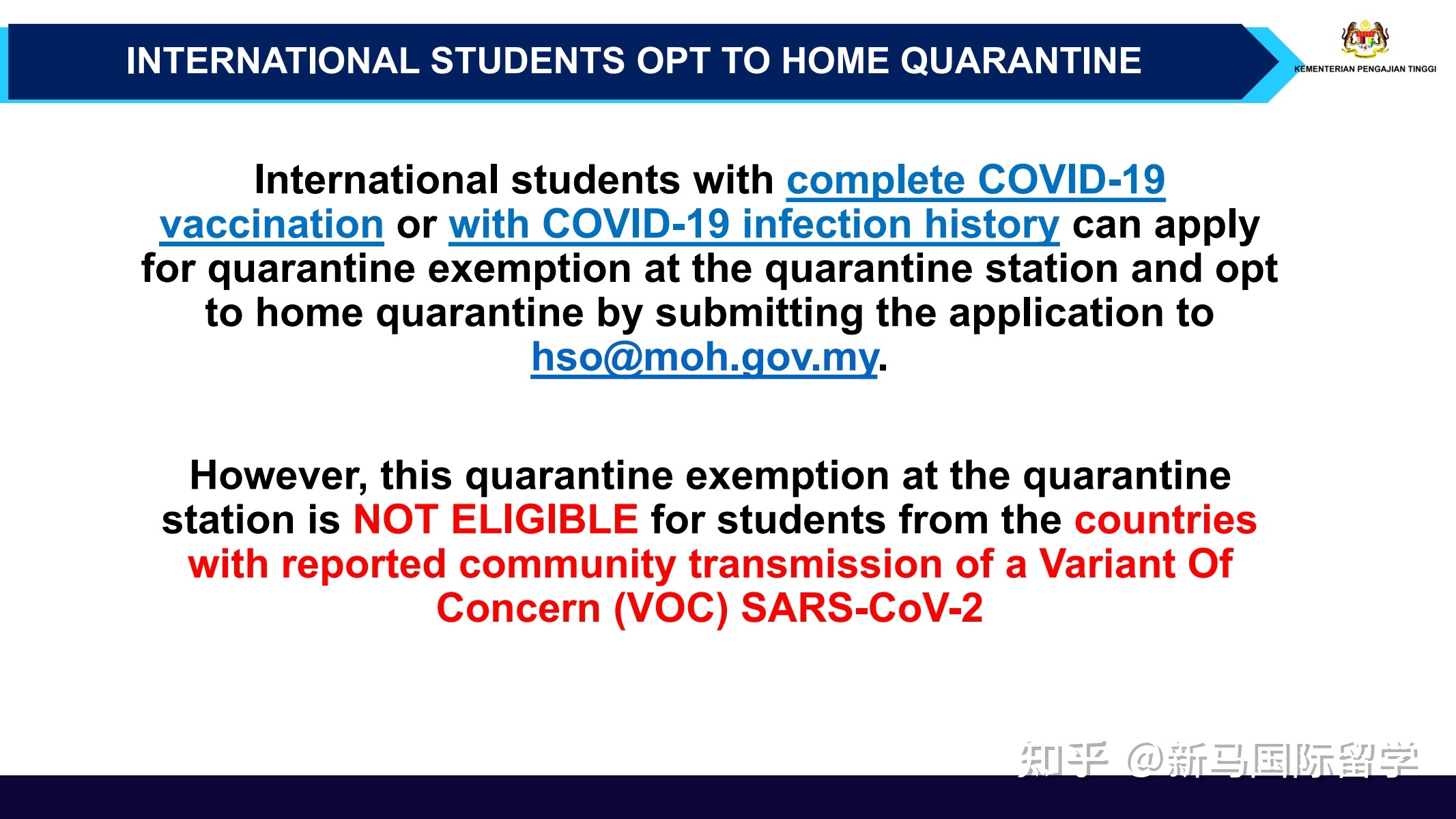 INTERNATIONAL STUDENTS OPT TO HOME QUARANTINE

KEMENTERIAN PENGAJIAN TINGGI

International students with complete COVID-19 vaccination or with COVID-19 infection history can apply for quarantine exemption at the quarantine station and opt to home quarantine by submitting the application to hso@moh.gov.my.

However, this quarantine exemption at the quarantine station is NOT ELIGIBLE for students from the countries with reported community transmission of a Variant Of Concern (VOC) SARS-CoV-2

知乎 @新马国际留学